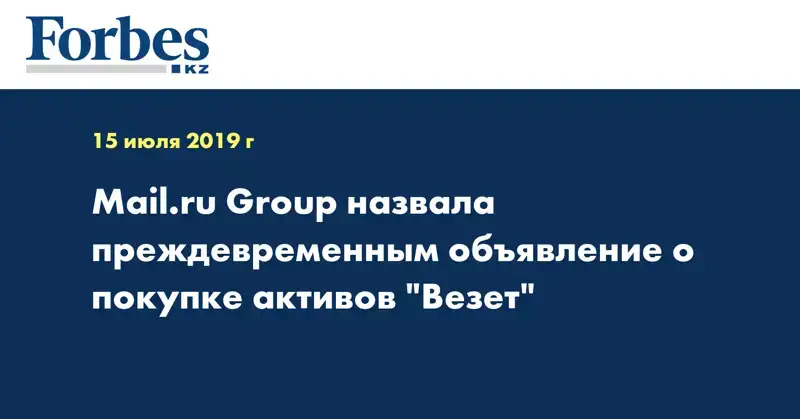 Forbes
KZ

15 июля 2019 г

Mail.ru Group назвала преждевременным объявление о покупке активов "Везет"